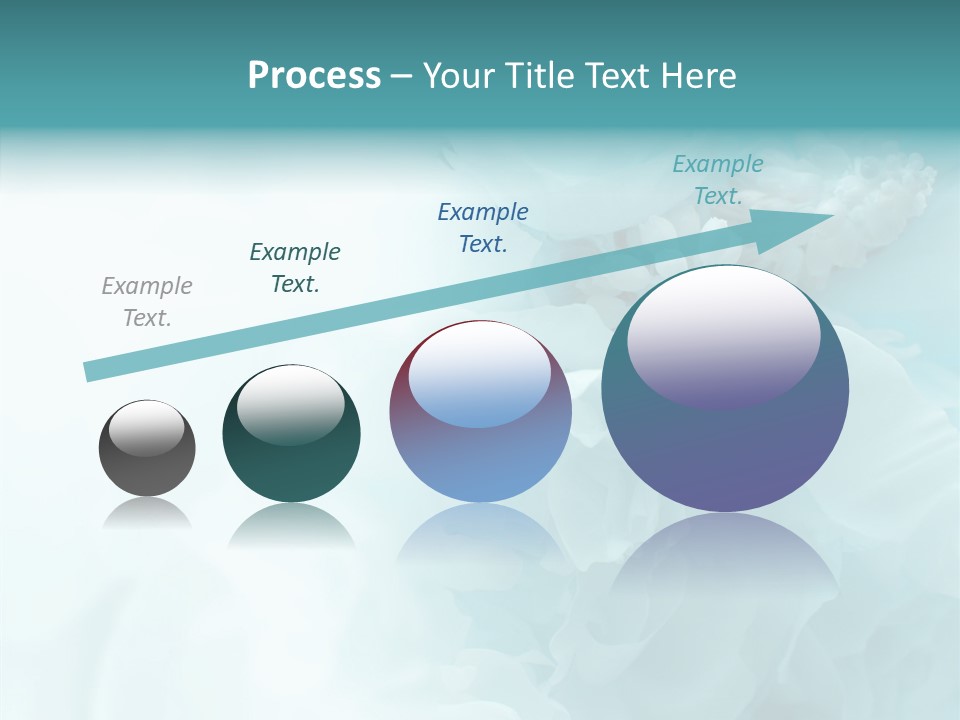 Process – Your Title Text Here

Example Text.

Example Text.

Example Text.

Example Text.